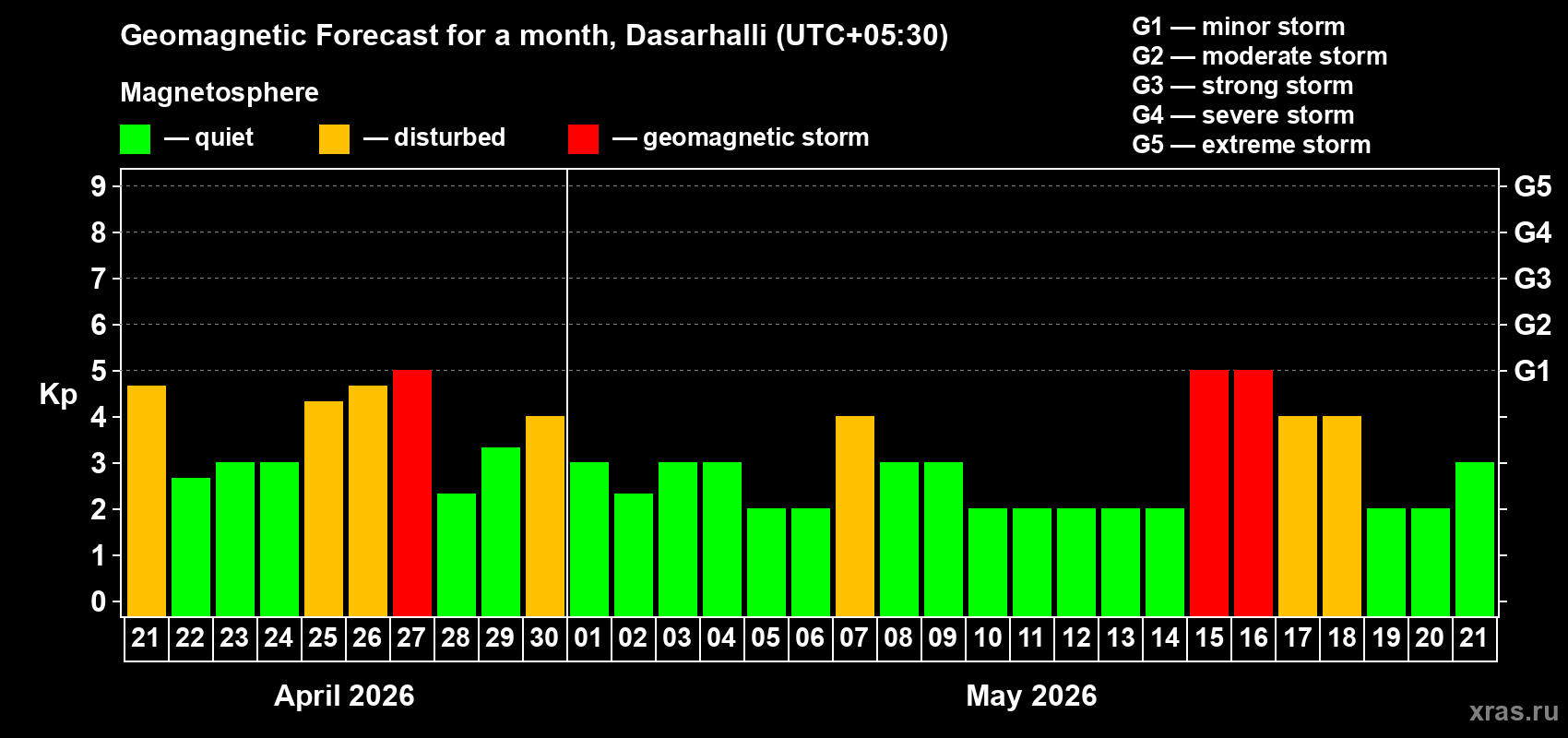 Geomagnetic Forecast for a month, Dasarhalli (UTC+05:30)

Magnetosphere

— quiet — disturbed — geomagnetic storm

G1 — minor storm
G2 — moderate storm
G3 — strong storm
G4 — severe storm
G5 — extreme storm

Kp

9
8
7
6
5
4
3
2
1
0

G5
G4
G3
G2
G1

21 22 23 24 25 26 27 28 29 30 01 02 03 04 05 06 07 08 09 10 11 12 13 14 15 16 17 18 19 20 21

April 2026

May 2026

xras.ru